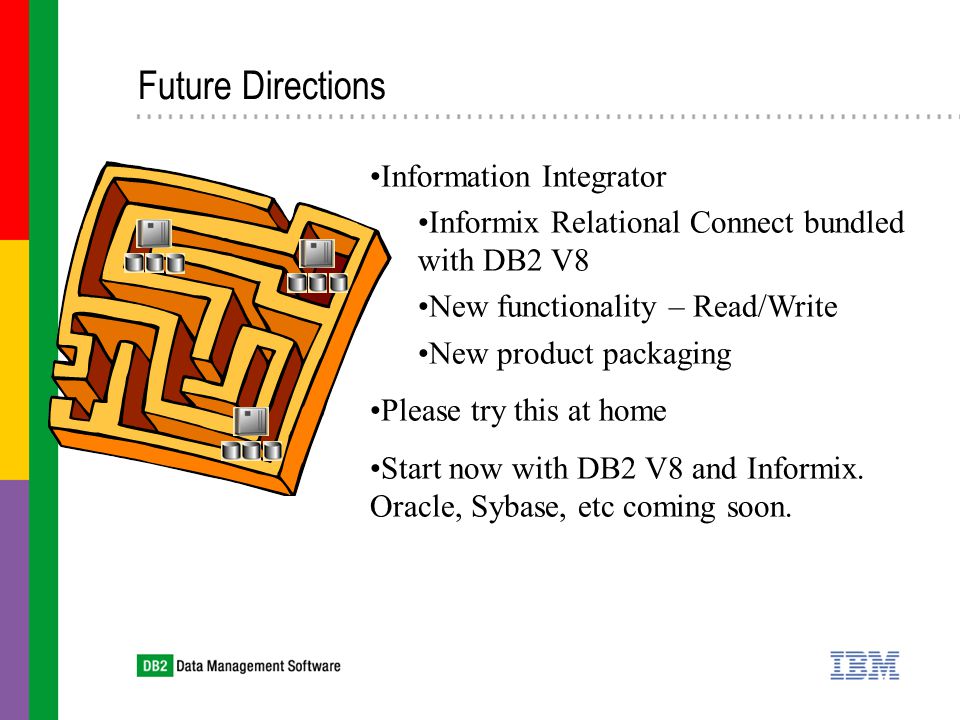 Future Directions

•Information Integrator

•Informix Relational Connect bundled with DB2 V8

•New functionality – Read/Write

•New product packaging

•Please try this at home

•Start now with DB2 V8 and Informix. Oracle, Sybase, etc coming soon.

DB2 Data Management Software

IBM